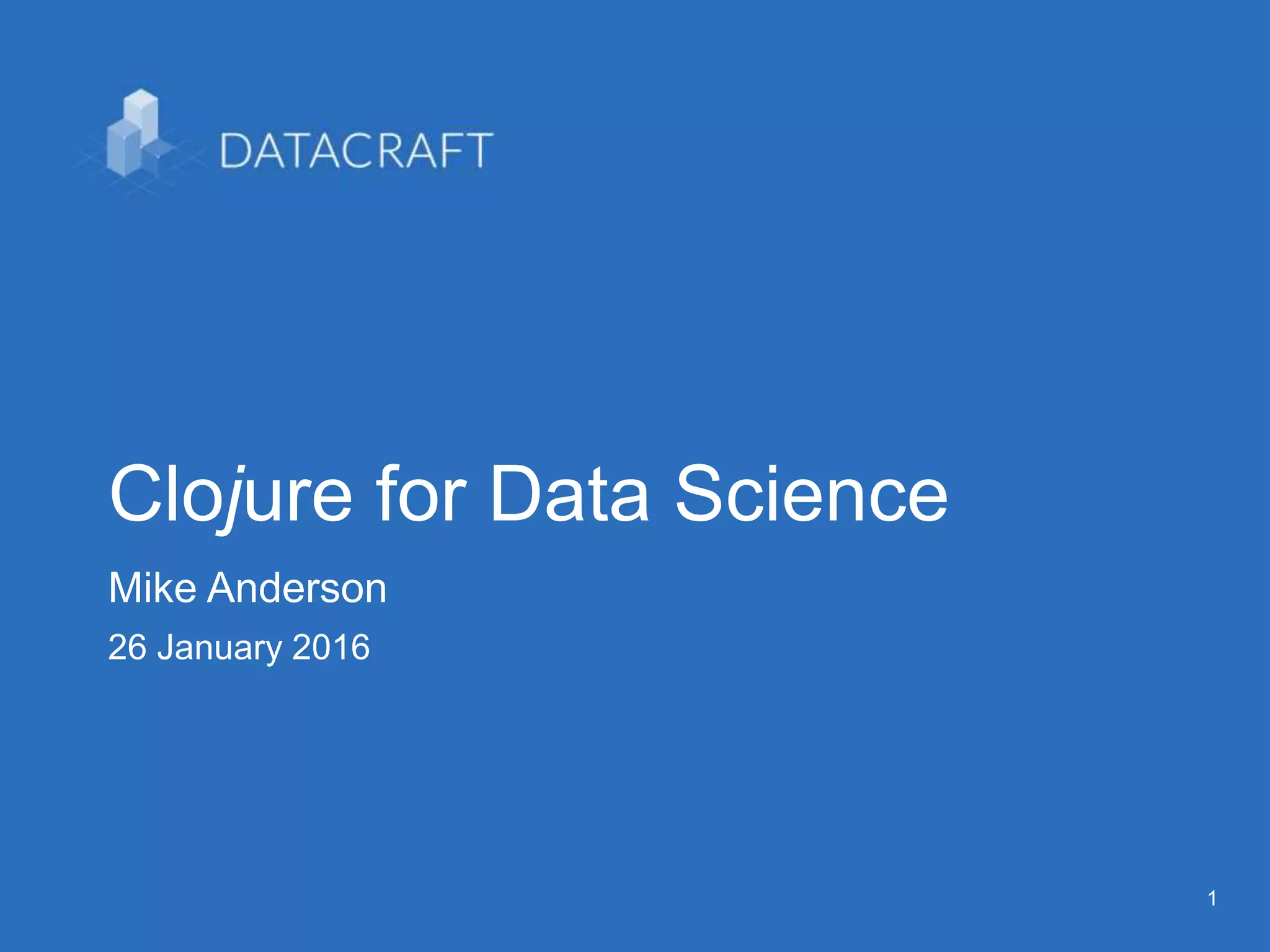 DATACRAFT

Clojure for Data Science

Mike Anderson

26 January 2016

1